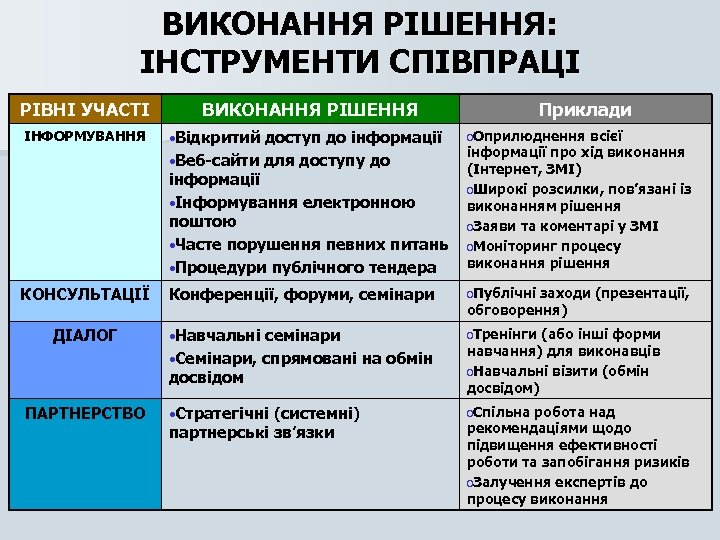 ВИКОНАННЯ РІШЕННЯ: ІНСТРУМЕНТИ СПІВПРАЦІ

| РІВНІ УЧАСТІ | ВИКОНАННЯ РІШЕННЯ | Приклади |
|---|---|---|
| ІНФОРМУВАННЯ | •Відкритий доступ до інформації •Веб-сайти для доступу до інформації •Інформування електронною поштою •Часте порушення певних питань •Процедури публічного тендера | oОприлюднення всієї інформації про хід виконання (Інтернет, ЗМІ) oШирокі розсилки, пов'язані із виконанням рішення oЗаяви та коментарі у ЗМІ oМоніторинг процесу виконання рішення |
| КОНСУЛЬТАЦІЇ | Конференції, форуми, семінари | oПублічні заходи (презентації, обговорення) |
| ДІАЛОГ | •Навчальні семінари •Семінари, спрямовані на обмін досвідом | oТренінги (або інші форми навчання) для виконавців oНавчальні візити (обмін досвідом) |
| ПАРТНЕРСТВО | •Стратегічні (системні) партнерські зв'язки | oСпільна робота над рекомендаціями щодо підвищення ефективності роботи та запобігання ризиків oЗалучення експертів до процесу виконання |